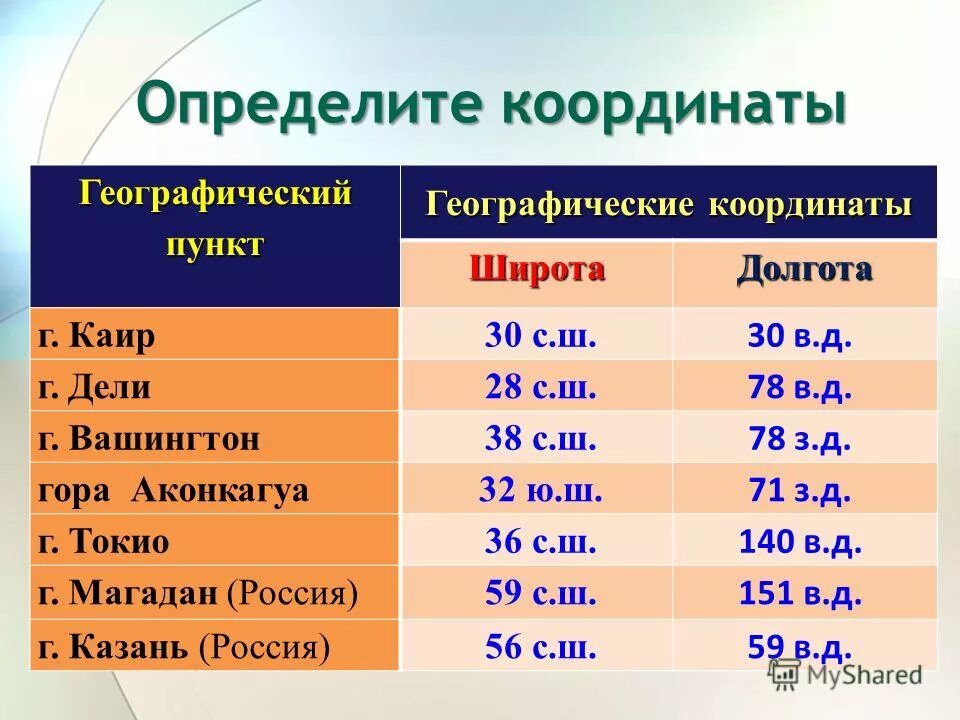 Определите координаты

| Географический пункт | Географические координаты | |
|---|---|---|
| | Широта | Долгота |
| г. Каир | 30 с.ш. | 30 в.д. |
| г. Дели | 28 с.ш. | 78 в.д. |
| г. Вашингтон | 38 с.ш. | 78 з.д. |
| гора Аконкагуа | 32 ю.ш. | 71 з.д. |
| г. Токио | 36 с.ш. | 140 в.д. |
| г. Магадан (Россия) | 59 с.ш. | 151 в.д. |
| г. Казань (Россия) | 56 с.ш. | 59 в.д. |

MyShared